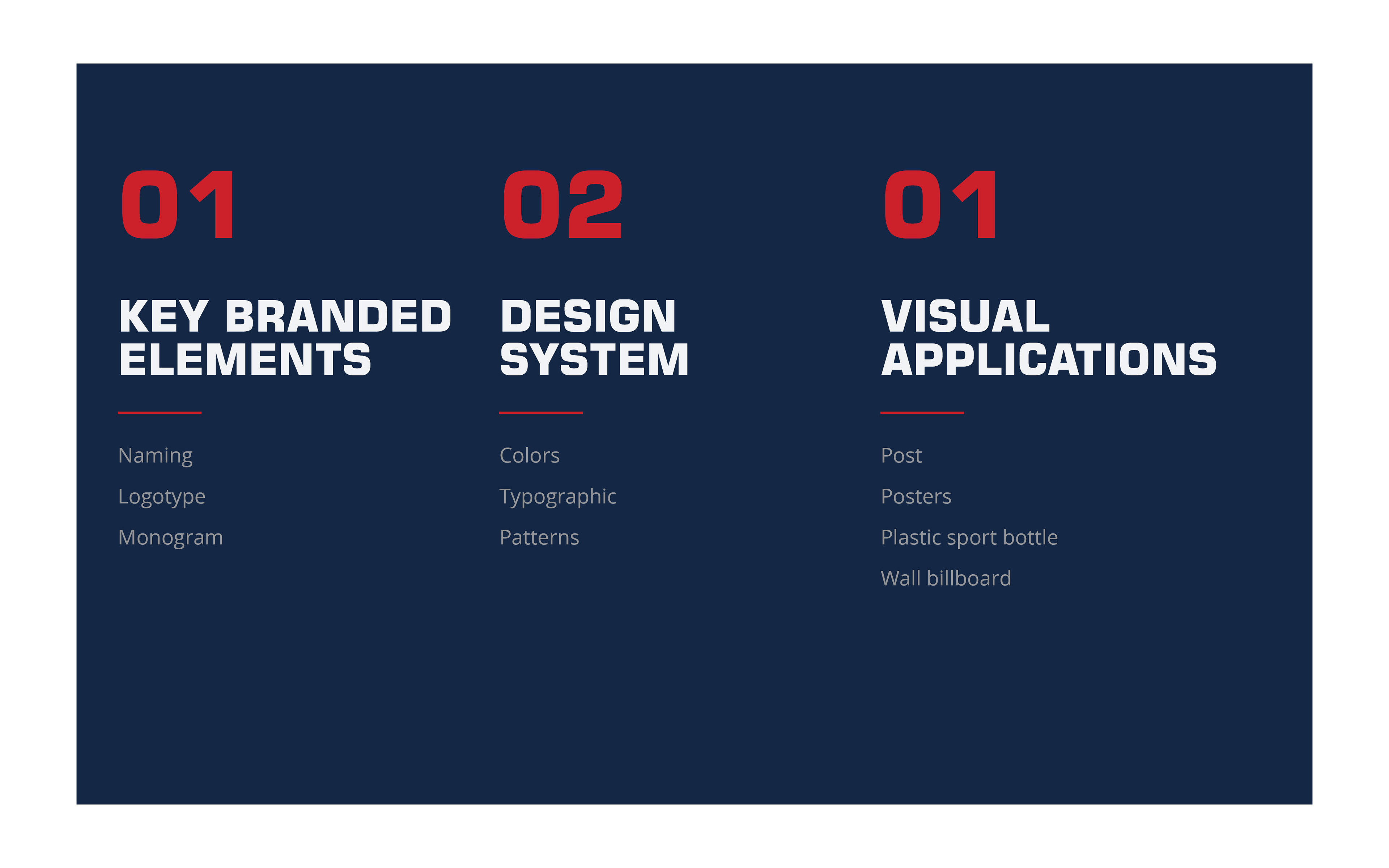 01

KEY BRANDED ELEMENTS

Naming

Logotype

Monogram

02

DESIGN SYSTEM

Colors

Typographic

Patterns

01

VISUAL APPLICATIONS

Post

Posters

Plastic sport bottle

Wall billboard